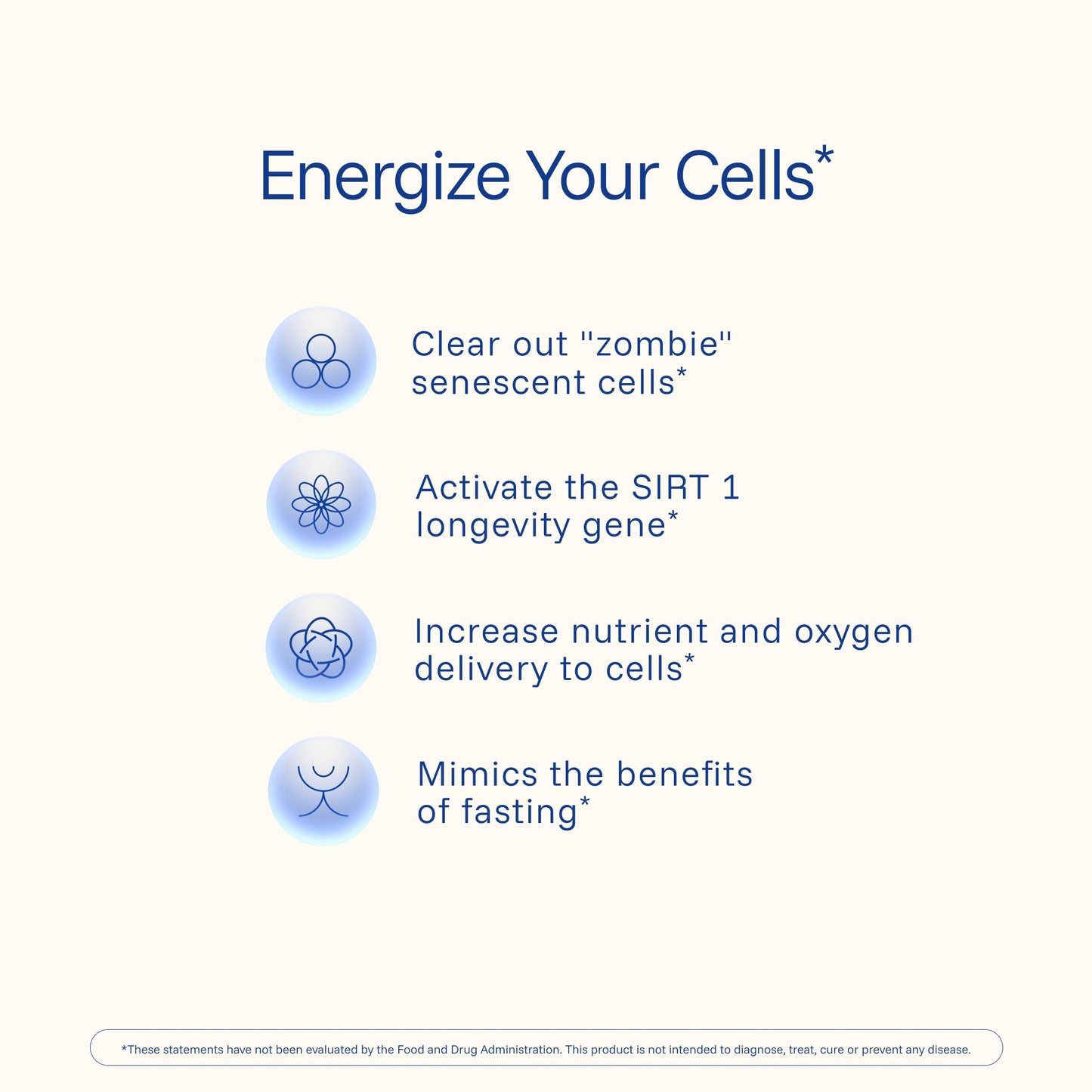 Energize Your Cells*

Clear out "zombie" senescent cells*

Activate the SIRT 1 longevity gene*

Increase nutrient and oxygen delivery to cells*

Mimics the benefits of fasting*

*These statements have not been evaluated by the Food and Drug Administration. This product is not intended to diagnose, treat, cure or prevent any disease.